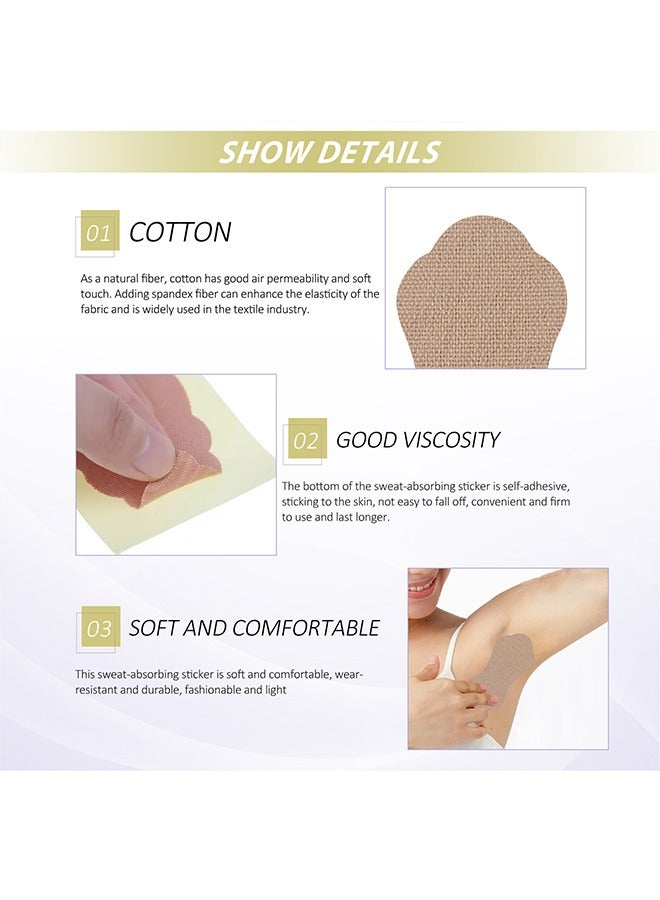 SHOW DETAILS

01 COTTON

As a natural fiber, cotton has good air permeability and soft touch. Adding spandex fiber can enhance the elasticity of the fabric and is widely used in the textile industry.

02 GOOD VISCOSITY

The bottom of the sweat-absorbing sticker is self-adhesive, sticking to the skin, not easy to fall off, convenient and firm to use and last longer.

03 SOFT AND COMFORTABLE

This sweat-absorbing sticker is soft and comfortable, wear-resistant and durable, fashionable and light